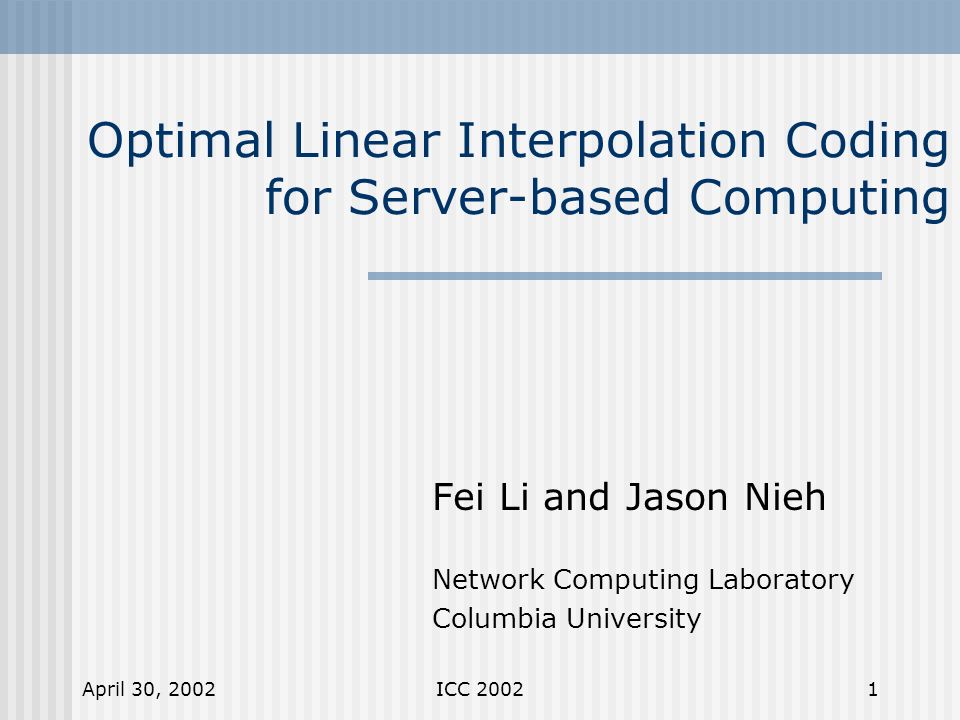 Optimal Linear Interpolation Coding for Server-based Computing

Fei Li and Jason Nieh

Network Computing Laboratory
Columbia University

April 30, 2002 ICC 2002 1